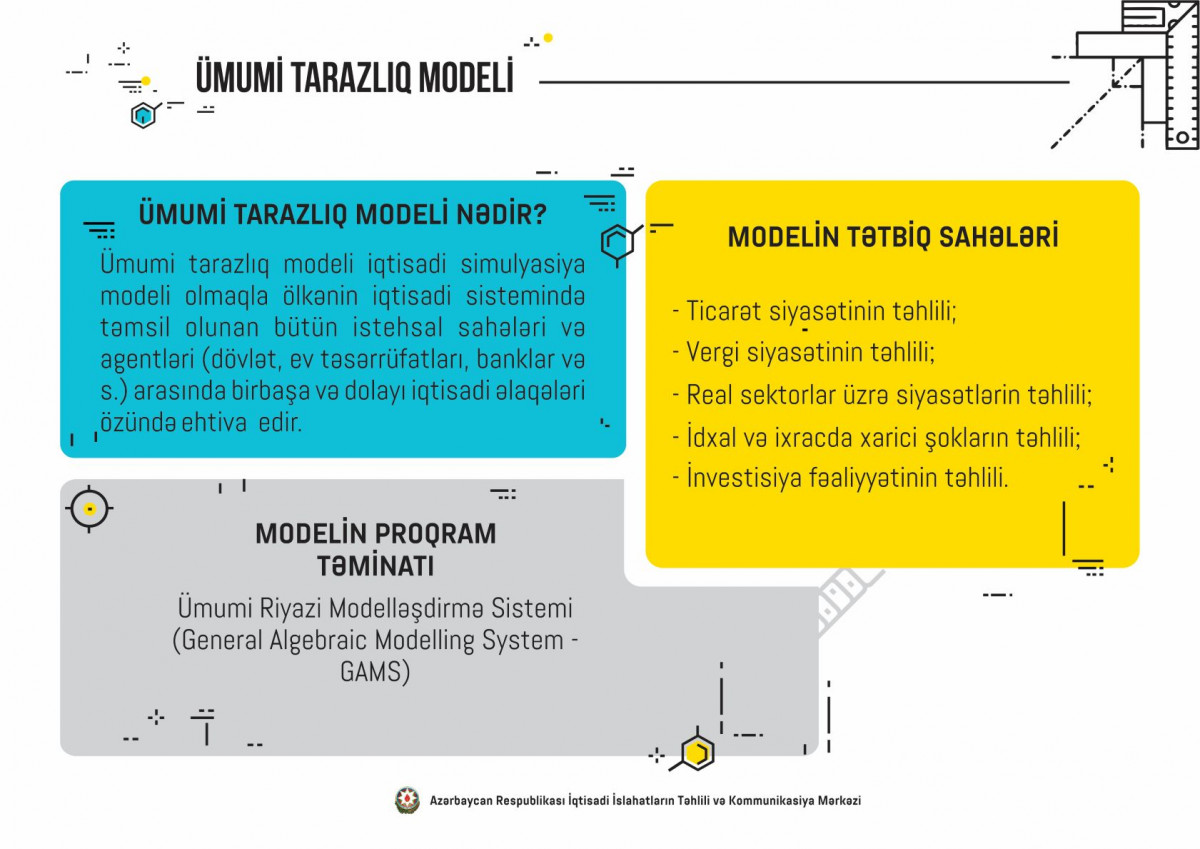 ÜMUMİ TARAZLIQ MODELİ

ÜMUMİ TARAZLIQ MODELİ NƏDİR?

Ümumi tarazlıq modeli iqtisadi simulyasiya modeli olmaqla ölkənin iqtisadi sistemində təmsil olunan bütün istehsal sahələri və agentləri (dövlət, ev təsərrüfatları, banklar və s.) arasında birbaşa və dolayı iqtisadi əlaqələri özündə ehtiva edir.

MODELİN TƏTBİQ SAHƏLƏRİ

- Ticarət siyasətinin təhlili;
- Vergi siyasətinin təhlili;
- Real sektorlar üzrə siyasətlərin təhlili;
- İdxal və ixracda xarici şokların təhlili;
- İnvestisiya fəaliyyətinin təhlili.

MODELİN PROQRAM TƏMİNATI

Ümumi Riyazi Modelləşdirmə Sistemi (General Algebraic Modelling System - GAMS)

Azərbaycan Respublikası İqtisadi İslahatların Təhlili və Kommunikasiya Mərkəzi